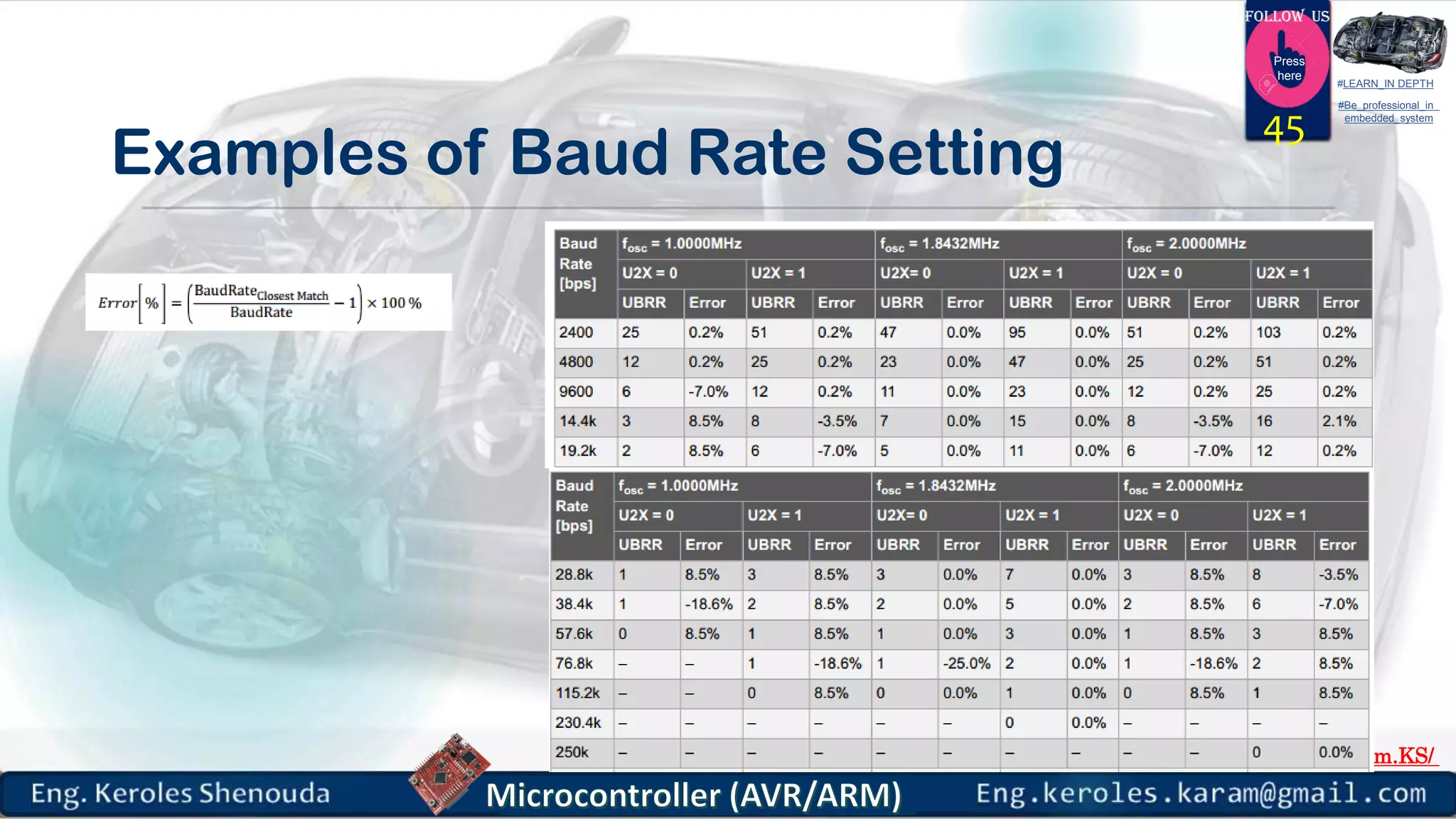 FOLLOW US

Press here

45

#LEARN_IN DEPTH

#Be_professional_in_embedded_system

Examples of Baud Rate Setting

$Error[\%] = \left(\frac{BaudRate_{Closest\ Match}}{BaudRate} - 1\right) \times 100\%$

| Baud Rate [bps] | $f_{osc}$ = 1.0000MHz | | | | $f_{osc}$ = 1.8432MHz | | | | $f_{osc}$ = 2.0000MHz | | | |
|---|---|---|---|---|---|---|---|---|---|---|---|---|
| | U2X = 0 | | U2X = 1 | | U2X= 0 | | U2X = 1 | | U2X = 0 | | U2X = 1 | |
| | UBRR | Error | UBRR | Error | UBRR | Error | UBRR | Error | UBRR | Error | UBRR | Error |
| 2400 | 25 | 0.2% | 51 | 0.2% | 47 | 0.0% | 95 | 0.0% | 51 | 0.2% | 103 | 0.2% |
| 4800 | 12 | 0.2% | 25 | 0.2% | 23 | 0.0% | 47 | 0.0% | 25 | 0.2% | 51 | 0.2% |
| 9600 | 6 | -7.0% | 12 | 0.2% | 11 | 0.0% | 23 | 0.0% | 12 | 0.2% | 25 | 0.2% |
| 14.4k | 3 | 8.5% | 8 | -3.5% | 7 | 0.0% | 15 | 0.0% | 8 | -3.5% | 16 | 2.1% |
| 19.2k | 2 | 8.5% | 6 | -7.0% | 5 | 0.0% | 11 | 0.0% | 6 | -7.0% | 12 | 0.2% |

| Baud Rate [bps] | $f_{osc}$ = 1.0000MHz | | | | $f_{osc}$ = 1.8432MHz | | | | $f_{osc}$ = 2.0000MHz | | | |
|---|---|---|---|---|---|---|---|---|---|---|---|---|
| | U2X = 0 | | U2X = 1 | | U2X= 0 | | U2X = 1 | | U2X = 0 | | U2X = 1 | |
| | UBRR | Error | UBRR | Error | UBRR | Error | UBRR | Error | UBRR | Error | UBRR | Error |
| 28.8k | 1 | 8.5% | 3 | 8.5% | 3 | 0.0% | 7 | 0.0% | 3 | 8.5% | 8 | -3.5% |
| 38.4k | 1 | -18.6% | 2 | 8.5% | 2 | 0.0% | 5 | 0.0% | 2 | 8.5% | 6 | -7.0% |
| 57.6k | 0 | 8.5% | 1 | 8.5% | 1 | 0.0% | 3 | 0.0% | 1 | 8.5% | 3 | 8.5% |
| 76.8k | – | – | 1 | -18.6% | 1 | -25.0% | 2 | 0.0% | 1 | -18.6% | 2 | 8.5% |
| 115.2k | – | – | 0 | 8.5% | 0 | 0.0% | 1 | 0.0% | 0 | 8.5% | 1 | 8.5% |
| 230.4k | – | – | – | – | – | – | 0 | 0.0% | – | – | – | – |
| 250k | – | – | – | – | – | – | – | – | – | – | 0 | 0.0% |

m.KS/

Eng. Keroles Shenouda    Microcontroller (AVR/ARM)    Eng.keroles.karam@gmail.com